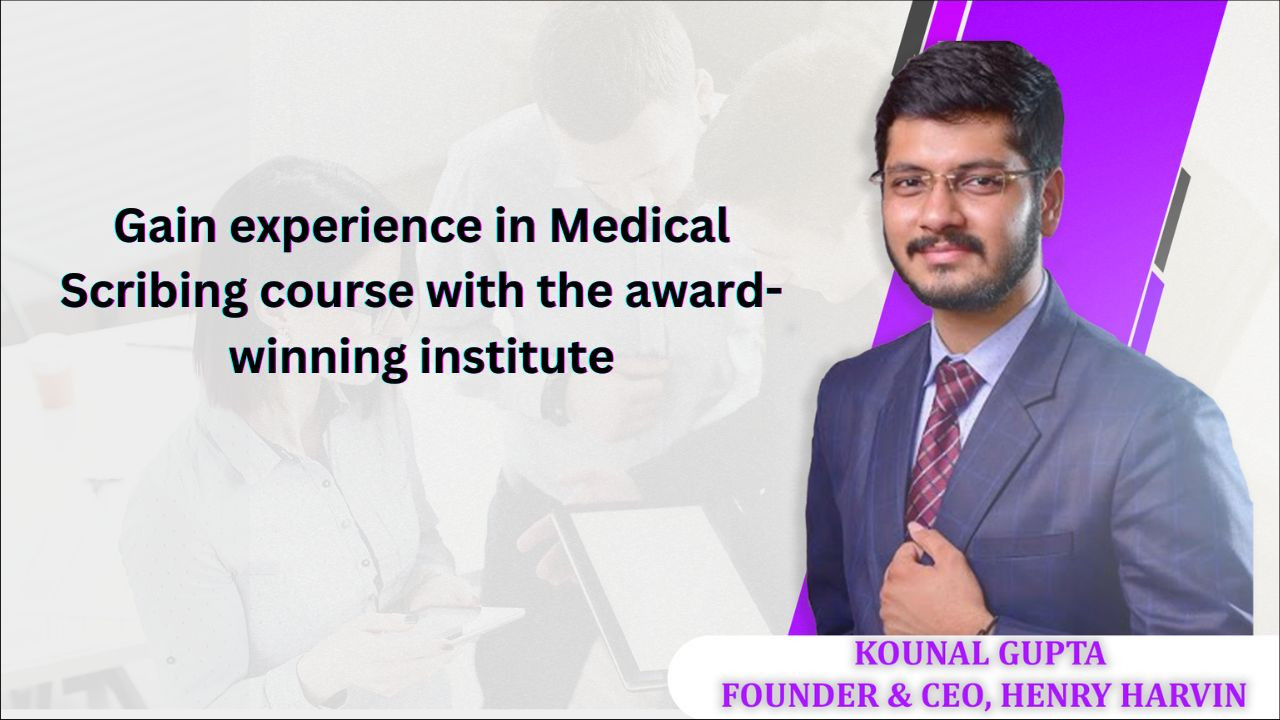 Gain experience in Medical Scribing course with the award-winning institute

KOUNAL GUPTA
FOUNDER & CEO, HENRY HARVIN